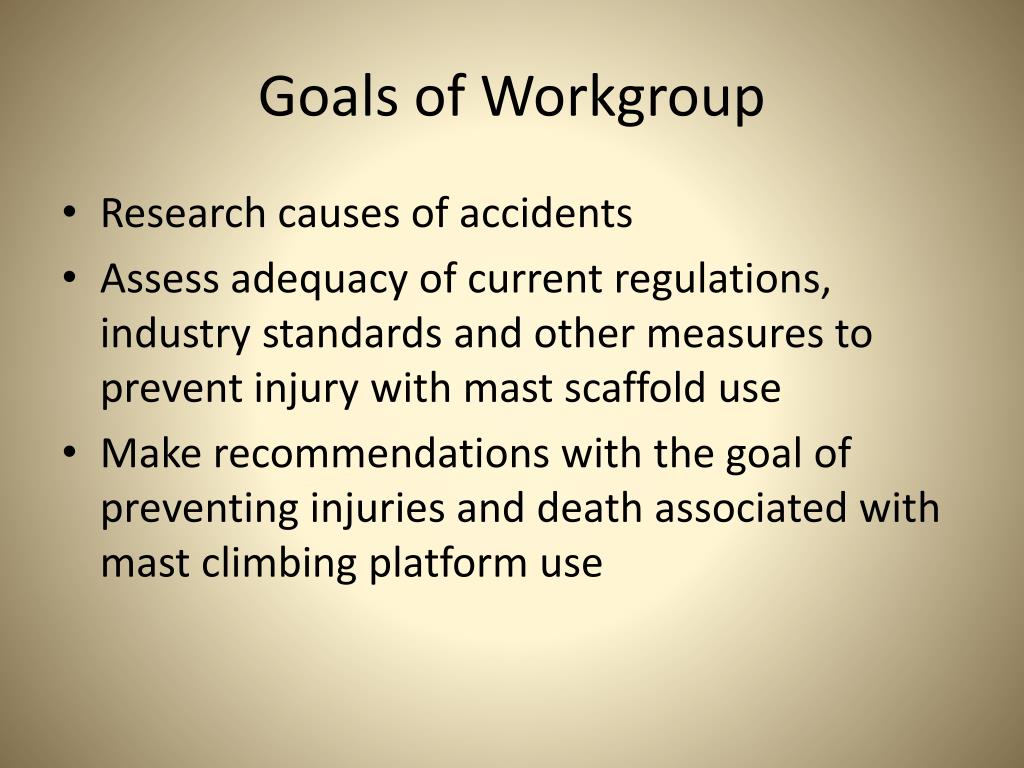 Goals of Workgroup

• Research causes of accidents
• Assess adequacy of current regulations, industry standards and other measures to prevent injury with mast scaffold use
• Make recommendations with the goal of preventing injuries and death associated with mast climbing platform use